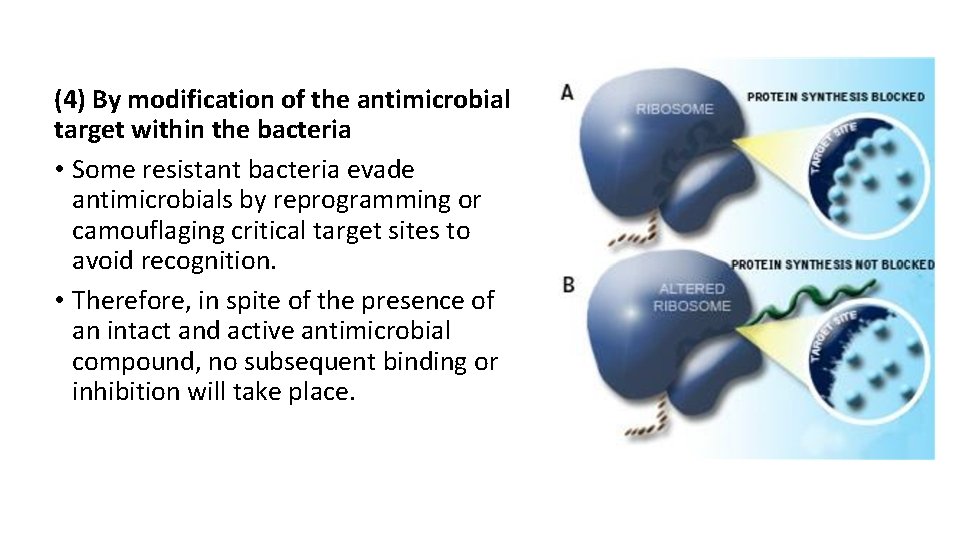 (4) By modification of the antimicrobial target within the bacteria

• Some resistant bacteria evade antimicrobials by reprogramming or camouflaging critical target sites to avoid recognition.

• Therefore, in spite of the presence of an intact and active antimicrobial compound, no subsequent binding or inhibition will take place.

A

RIBOSOME

PROTEIN SYNTHESIS BLOCKED

TARGET SITE

B

ALTERED RIBOSOME

PROTEIN SYNTHESIS NOT BLOCKED

TARGET SITE